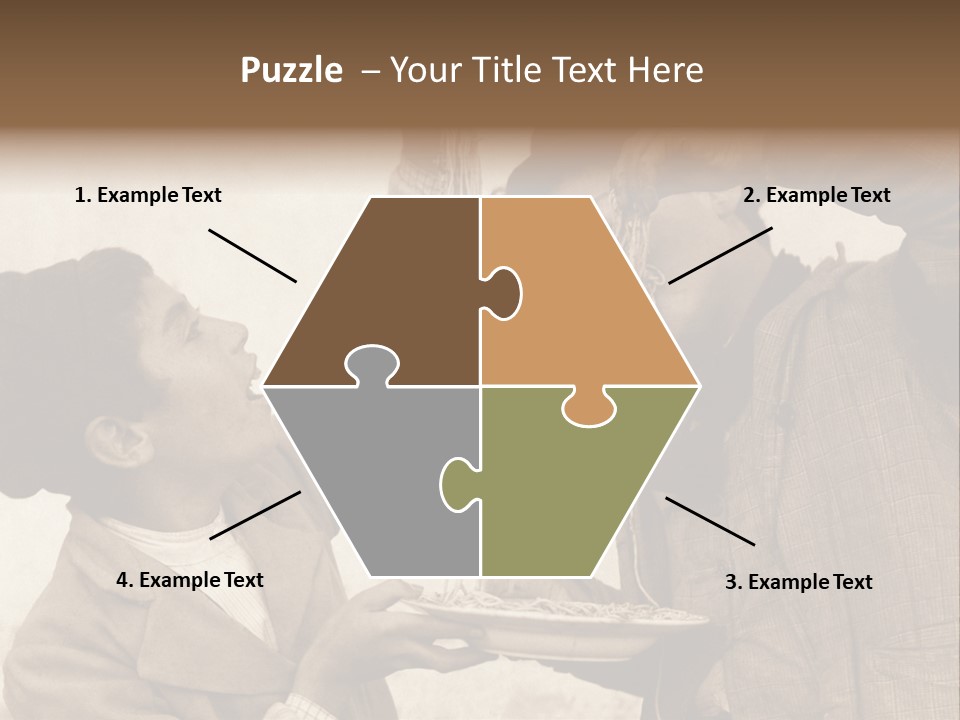 Puzzle – Your Title Text Here

1. Example Text

2. Example Text

4. Example Text

3. Example Text